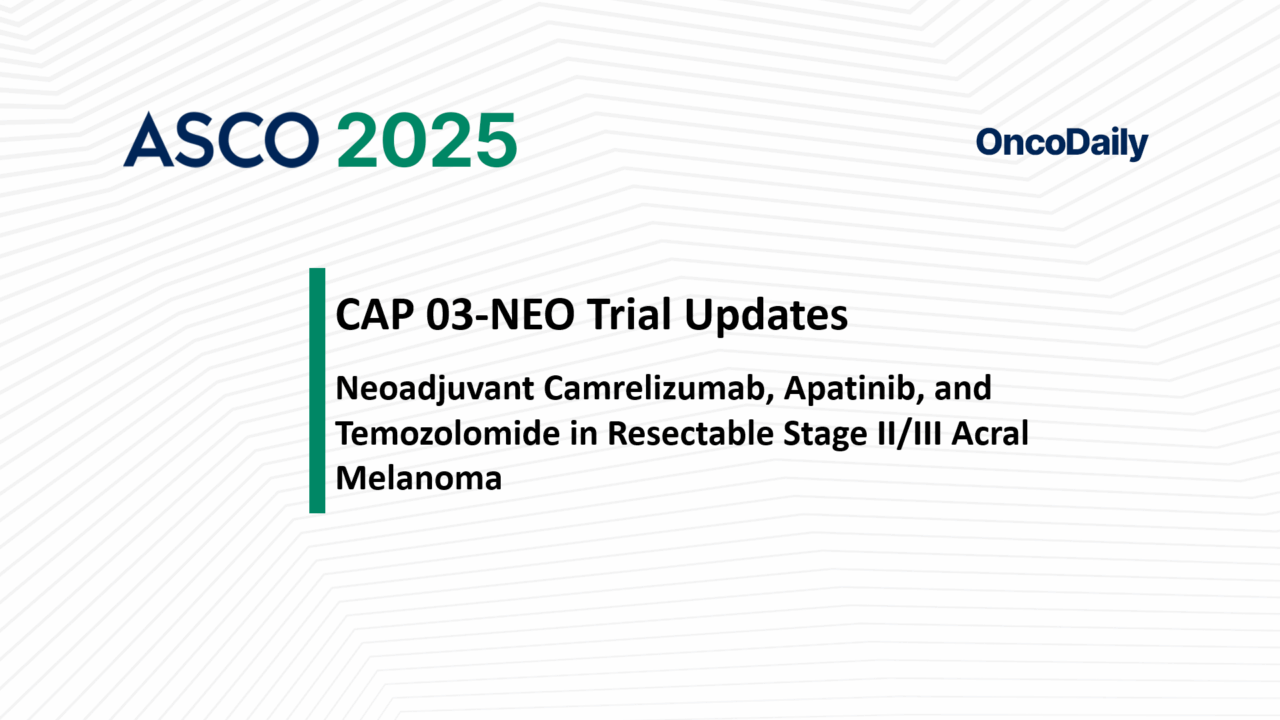 ASCO 2025

OncoDaily

CAP 03-NEO Trial Updates

Neoadjuvant Camrelizumab, Apatinib, and Temozolomide in Resectable Stage II/III Acral Melanoma